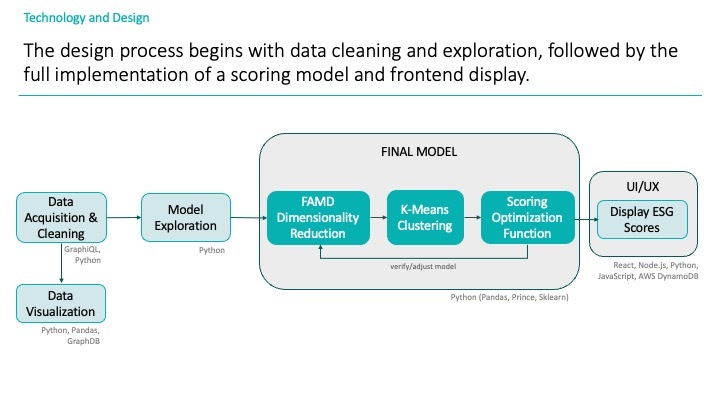 Technology and Design

The design process begins with data cleaning and exploration, followed by the full implementation of a scoring model and frontend display.

Data Acquisition & Cleaning
GraphiQL, Python

Data Visualization
Python, Pandas, GraphDB

Model Exploration
Python

FINAL MODEL

FAMD Dimensionality Reduction

K-Means Clustering

Scoring Optimization Function

verify/adjust model

Python (Pandas, Prince, Sklearn)

UI/UX

Display ESG Scores

React, Node.js, Python, JavaScript, AWS DynamoDB